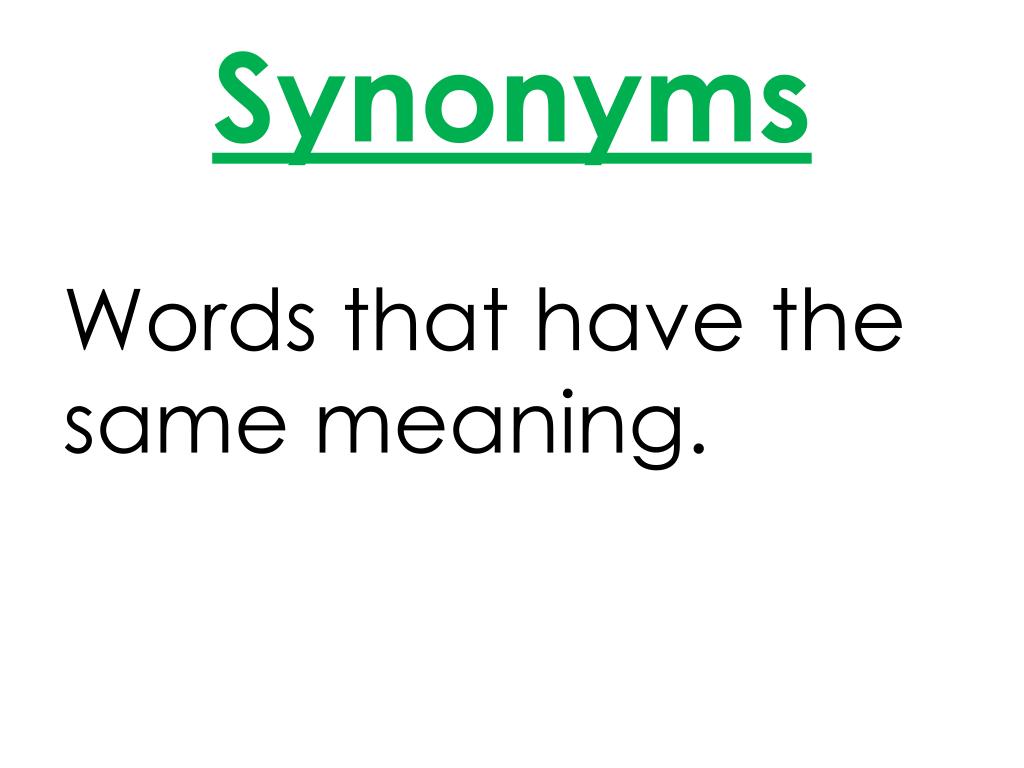 Synonyms

Words that have the same meaning.